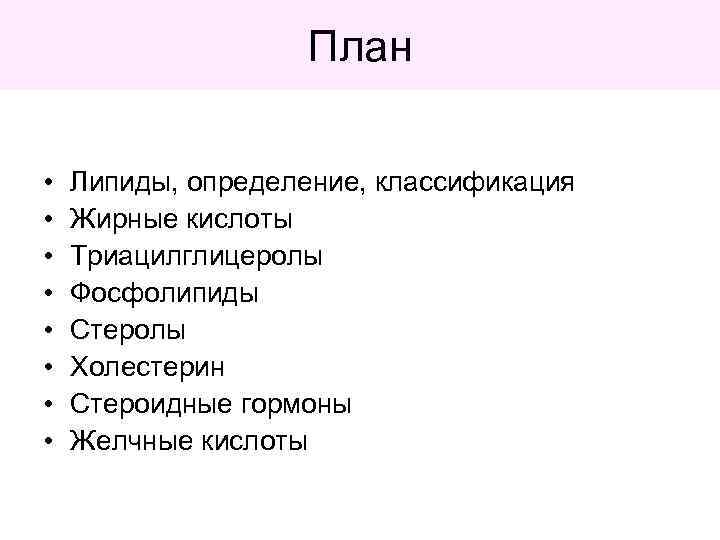 План

• Липиды, определение, классификация
• Жирные кислоты
• Триацилглицеролы
• Фосфолипиды
• Стеролы
• Холестерин
• Стероидные гормоны
• Желчные кислоты